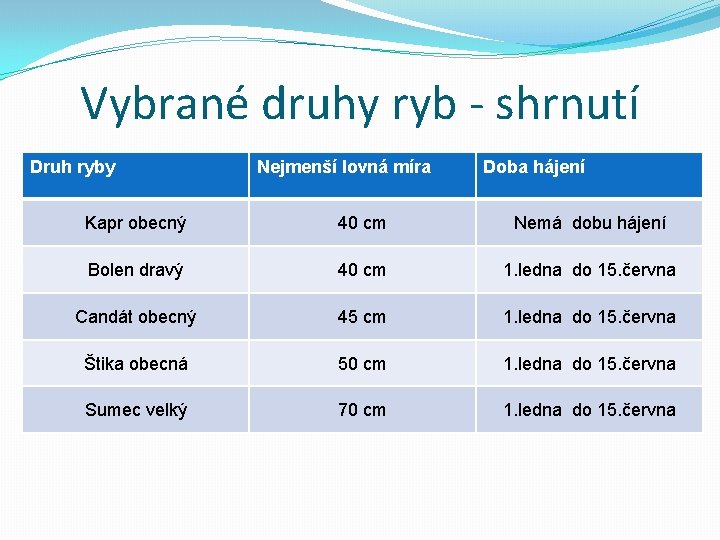 Vybrané druhy ryb - shrnutí

| Druh ryby | Nejmenší lovná míra | Doba hájení |
|---|---|---|
| Kapr obecný | 40 cm | Nemá dobu hájení |
| Bolen dravý | 40 cm | 1.ledna do 15.června |
| Candát obecný | 45 cm | 1.ledna do 15.června |
| Štika obecná | 50 cm | 1.ledna do 15.června |
| Sumec velký | 70 cm | 1.ledna do 15.června |